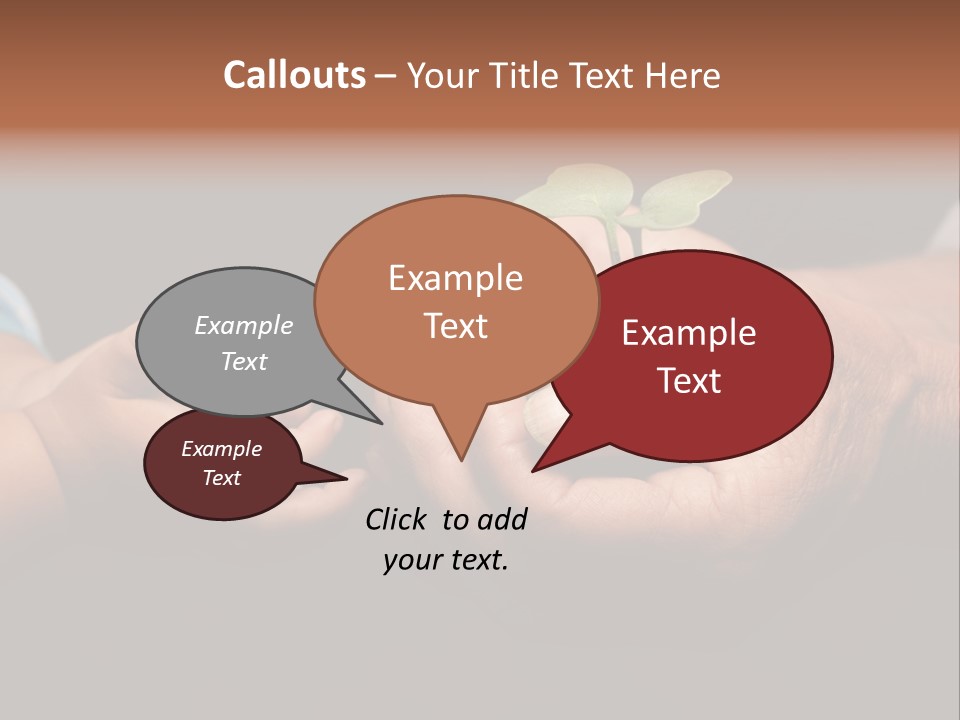 Callouts – Your Title Text Here

Example Text

Example Text

Example Text

Example Text

Click to add your text.